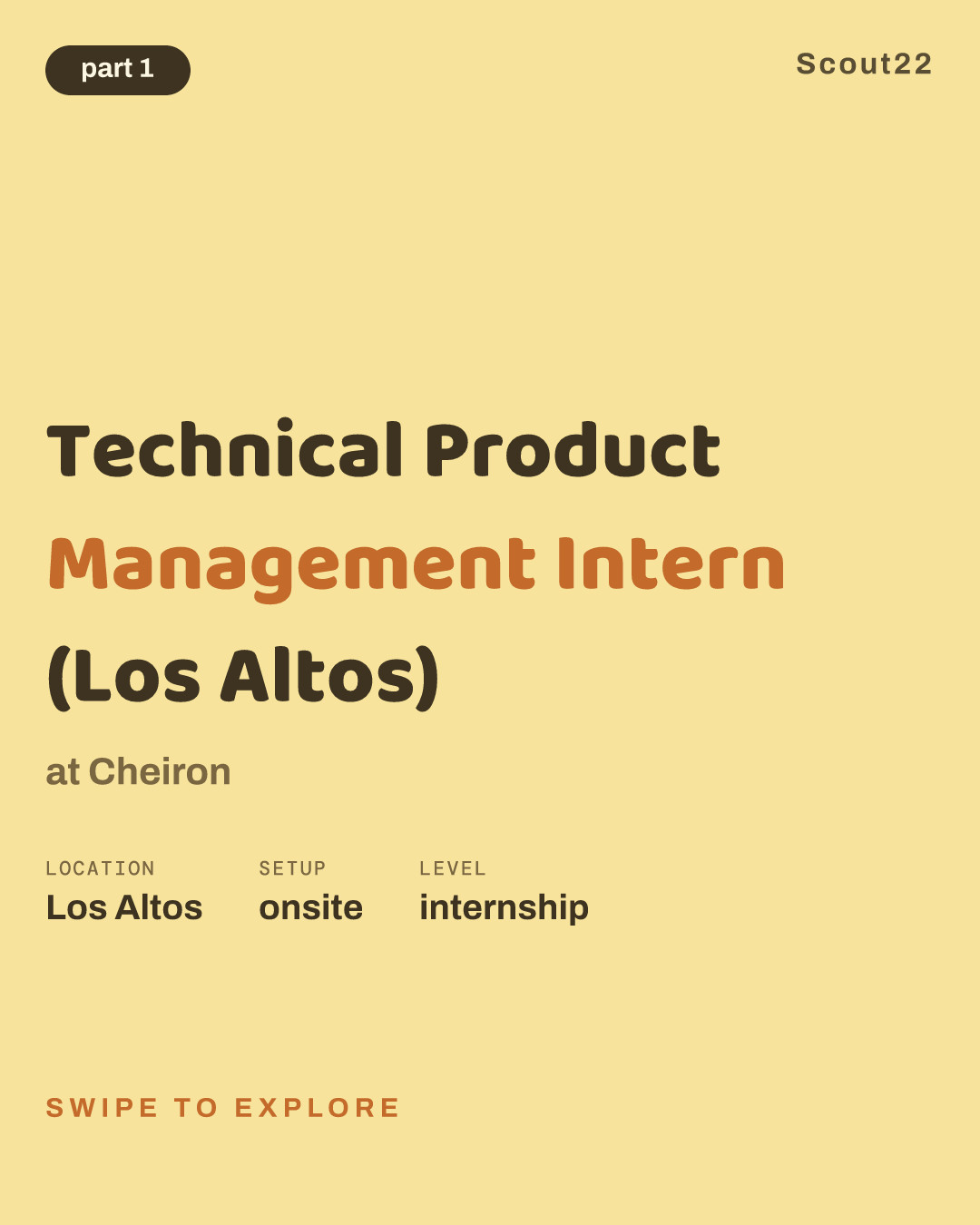 part 1

Scout22

Technical Product Management Intern (Los Altos)

at Cheiron

LOCATION
Los Altos

SETUP
onsite

LEVEL
internship

SWIPE TO EXPLORE